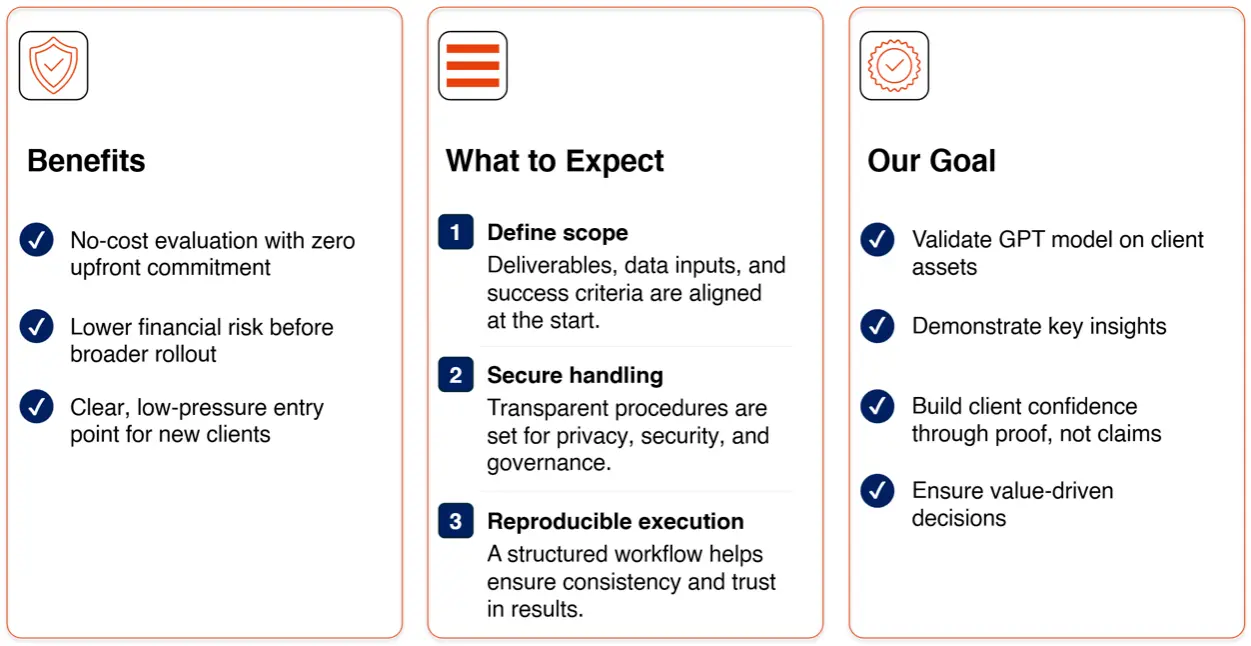 Benefits

No-cost evaluation with zero upfront commitment

Lower financial risk before broader rollout

Clear, low-pressure entry point for new clients

What to Expect

1 Define scope
Deliverables, data inputs, and success criteria are aligned at the start.

2 Secure handling
Transparent procedures are set for privacy, security, and governance.

3 Reproducible execution
A structured workflow helps ensure consistency and trust in results.

Our Goal

Validate GPT model on client assets

Demonstrate key insights

Build client confidence through proof, not claims

Ensure value-driven decisions